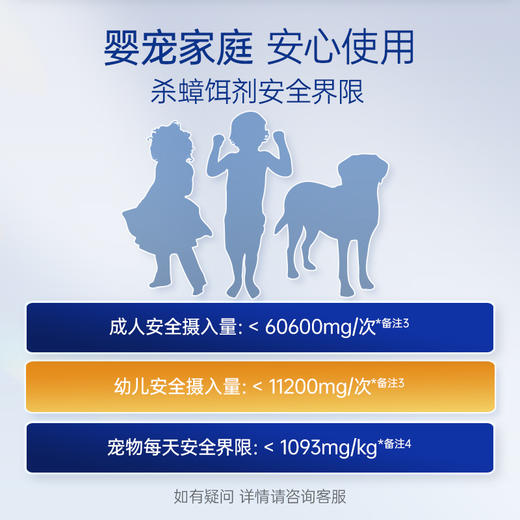 婴宠家庭 安心使用
杀蟑饵剂安全界限

成人安全摄入量: < 60600mg/次*备注3

幼儿安全摄入量: < 11200mg/次*备注3

宠物每天安全界限: < 1093mg/kg*备注4

如有疑问 详情请咨询客服